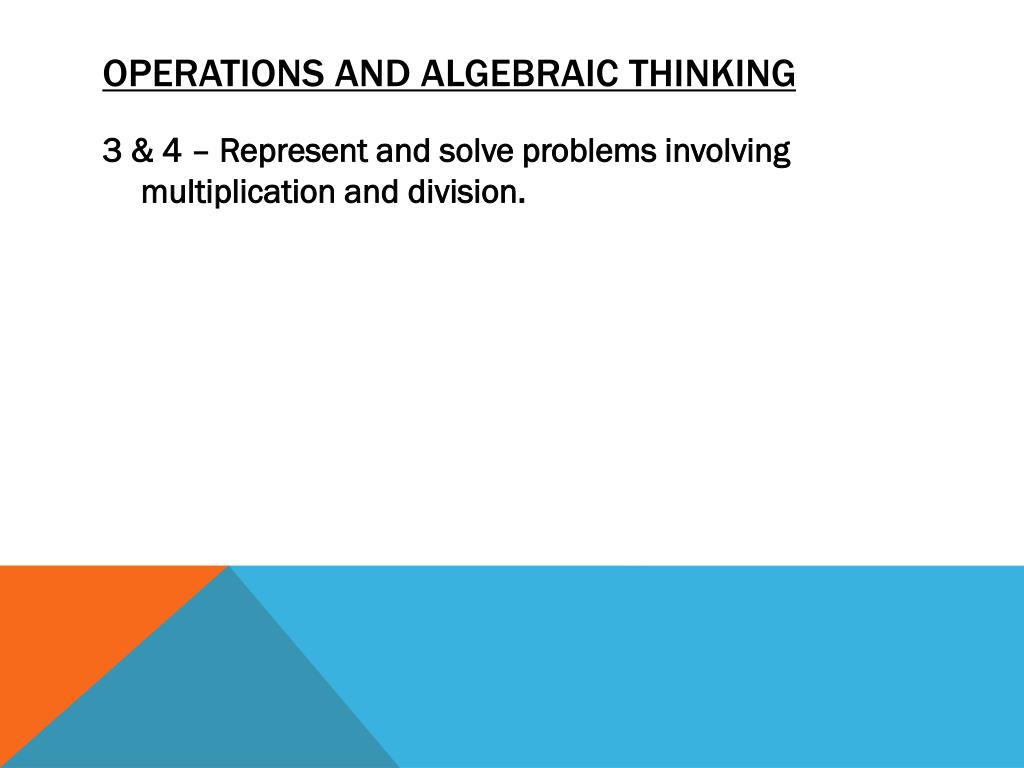 OPERATIONS AND ALGEBRAIC THINKING

3 & 4 – Represent and solve problems involving multiplication and division.